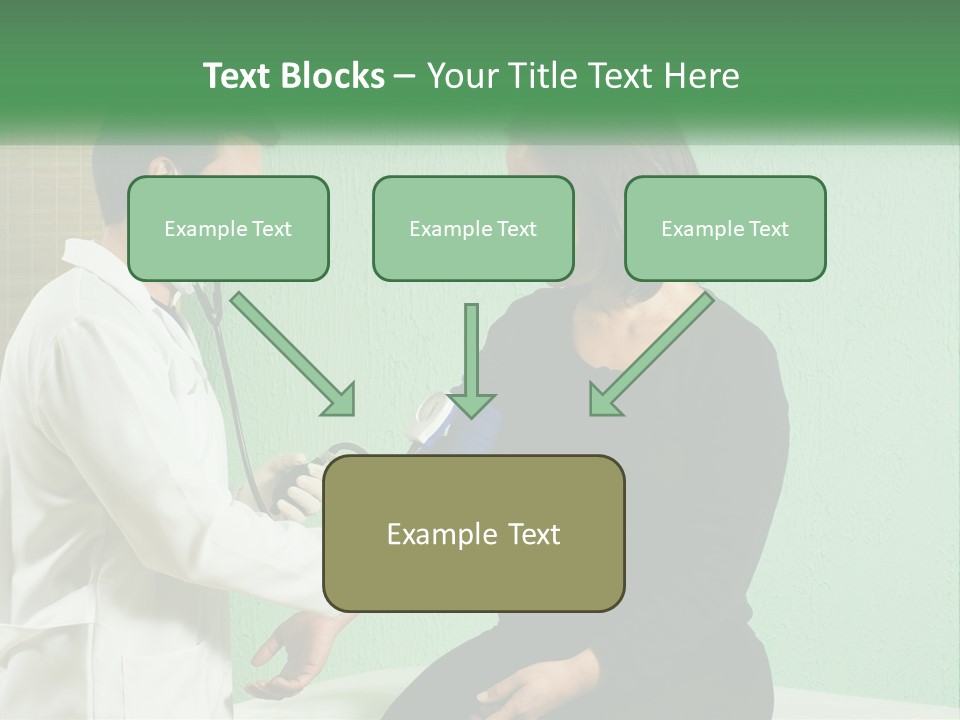 Text Blocks – Your Title Text Here

Example Text

Example Text

Example Text

Example Text